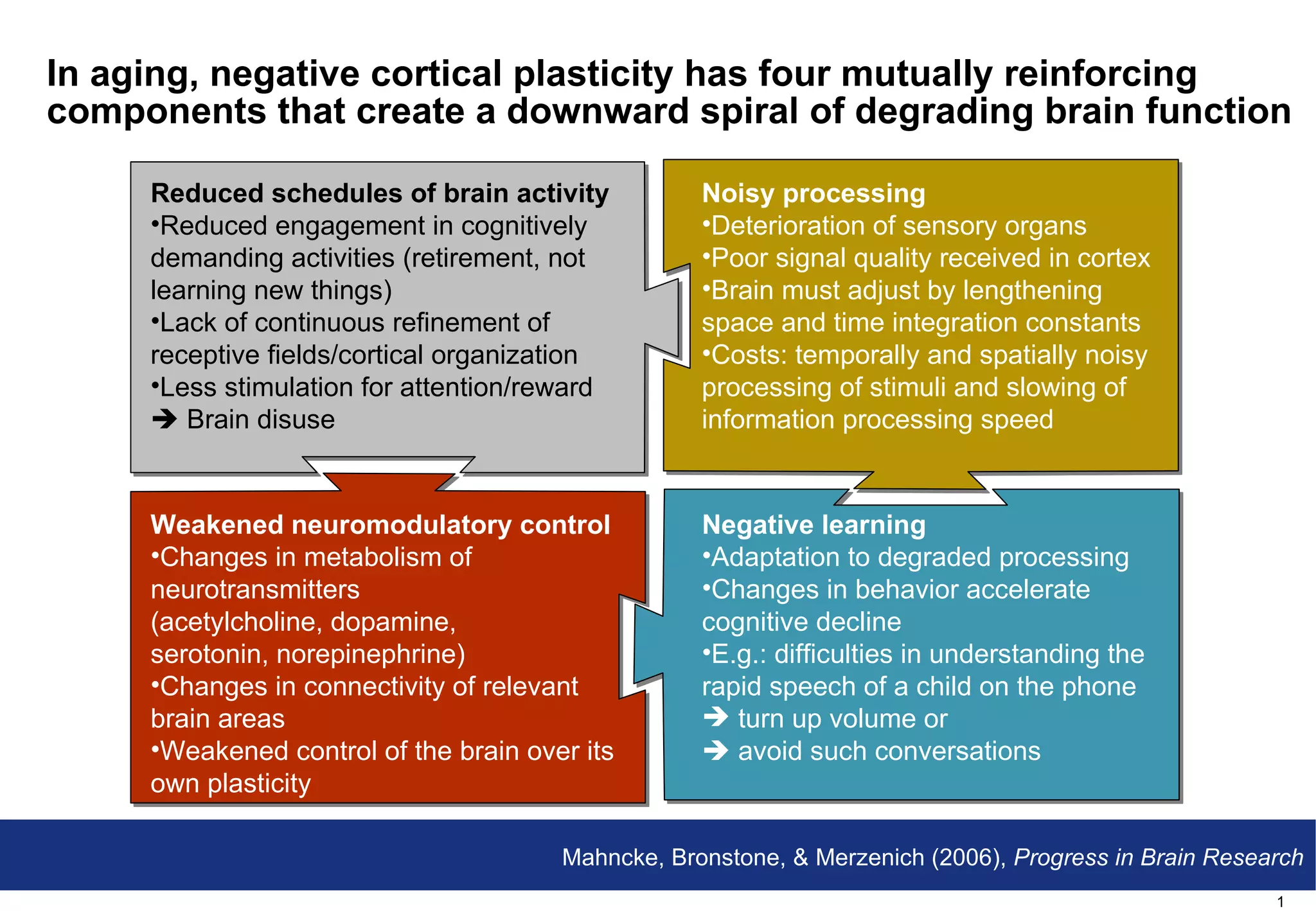 In aging, negative cortical plasticity has four mutually reinforcing components that create a downward spiral of degrading brain function

Reduced schedules of brain activity
•Reduced engagement in cognitively demanding activities (retirement, not learning new things)
•Lack of continuous refinement of receptive fields/cortical organization
•Less stimulation for attention/reward
➔ Brain disuse

Noisy processing
•Deterioration of sensory organs
•Poor signal quality received in cortex
•Brain must adjust by lengthening space and time integration constants
•Costs: temporally and spatially noisy processing of stimuli and slowing of information processing speed

Weakened neuromodulatory control
•Changes in metabolism of neurotransmitters (acetylcholine, dopamine, serotonin, norepinephrine)
•Changes in connectivity of relevant brain areas
•Weakened control of the brain over its own plasticity

Negative learning
•Adaptation to degraded processing
•Changes in behavior accelerate cognitive decline
•E.g.: difficulties in understanding the rapid speech of a child on the phone
➔ turn up volume or
➔ avoid such conversations

Mahncke, Bronstone, & Merzenich (2006), Progress in Brain Research

1